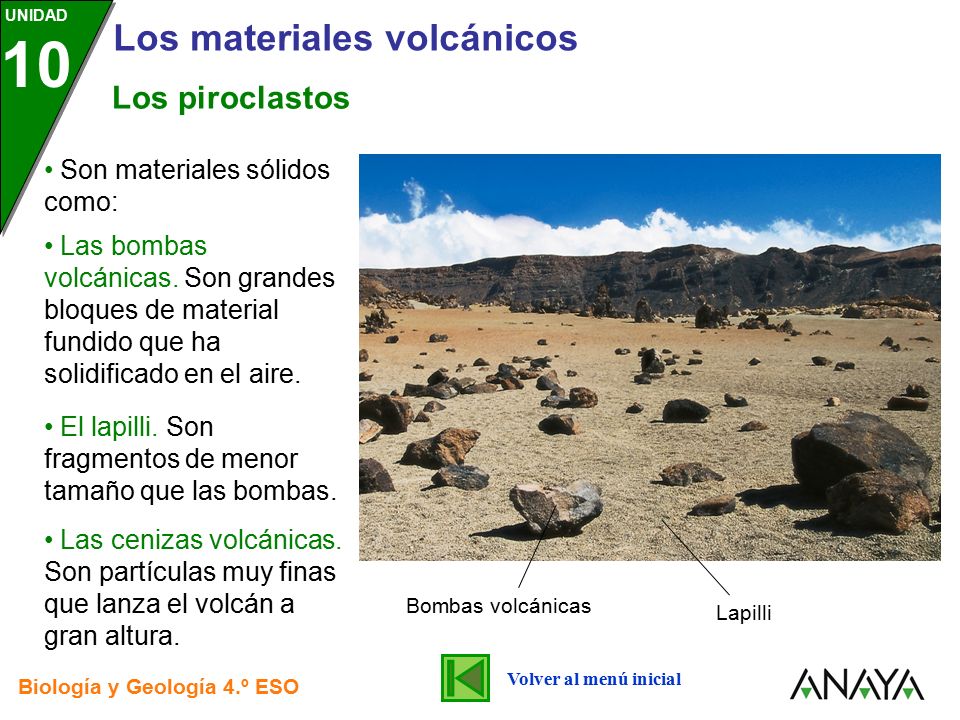 UNIDAD
10
Los materiales volcánicos
Los piroclastos

• Son materiales sólidos como:

• Las bombas volcánicas. Son grandes bloques de material fundido que ha solidificado en el aire.

• El lapilli. Son fragmentos de menor tamaño que las bombas.

• Las cenizas volcánicas. Son partículas muy finas que lanza el volcán a gran altura.

Bombas volcánicas
Lapilli

Biología y Geología 4.º ESO
Volver al menú inicial
ANAYA